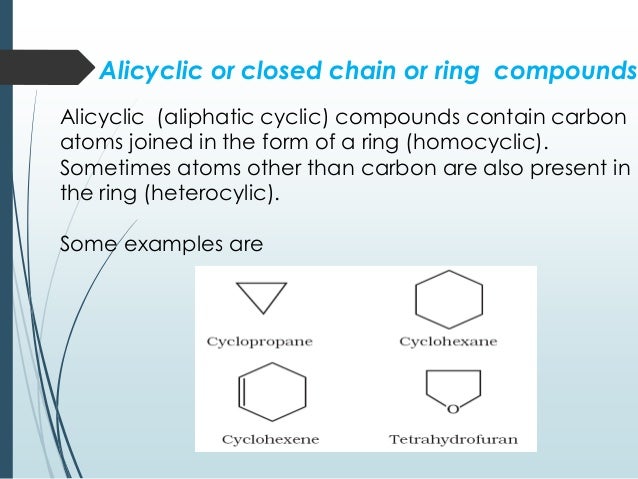 Alicyclic or closed chain or ring compounds

Alicyclic (aliphatic cyclic) compounds contain carbon atoms joined in the form of a ring (homocyclic). Sometimes atoms other than carbon are also present in the ring (heterocylic).

Some examples are

Cyclopropane

Cyclohexane

Cyclohexene

O

Tetrahydrofuran